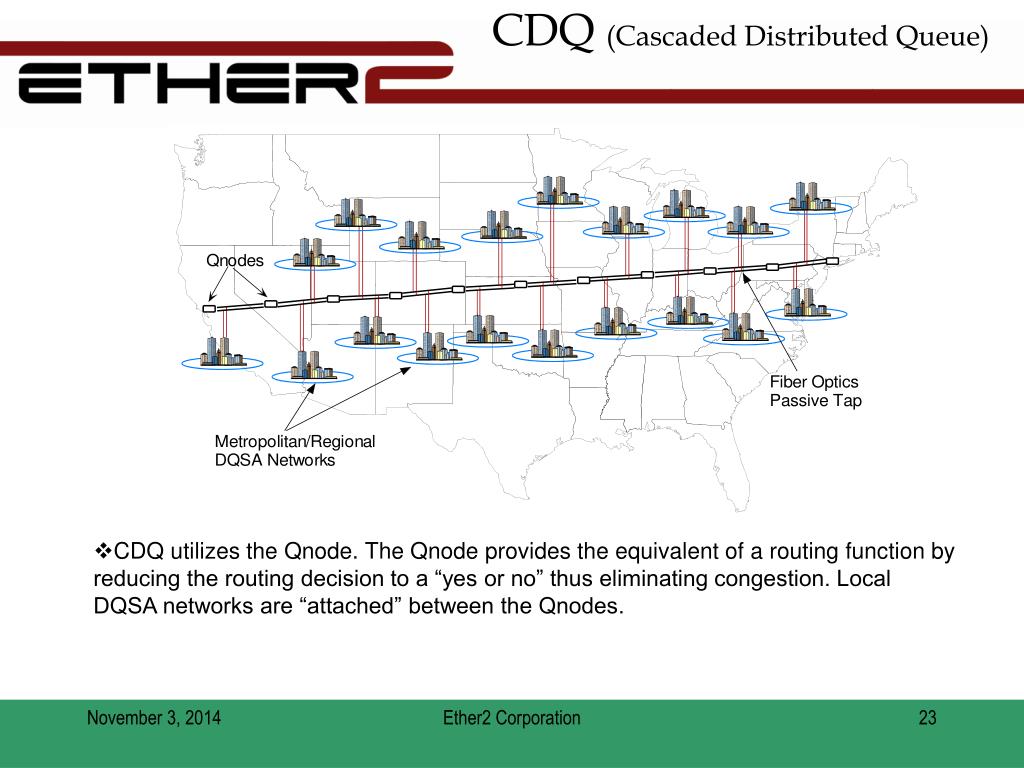 CDQ (Cascaded Distributed Queue)

ETHER2

Qnodes

Fiber Optics Passive Tap

Metropolitan/Regional DQSA Networks

❖CDQ utilizes the Qnode. The Qnode provides the equivalent of a routing function by reducing the routing decision to a “yes or no” thus eliminating congestion. Local DQSA networks are “attached” between the Qnodes.

November 3, 2014 Ether2 Corporation 23